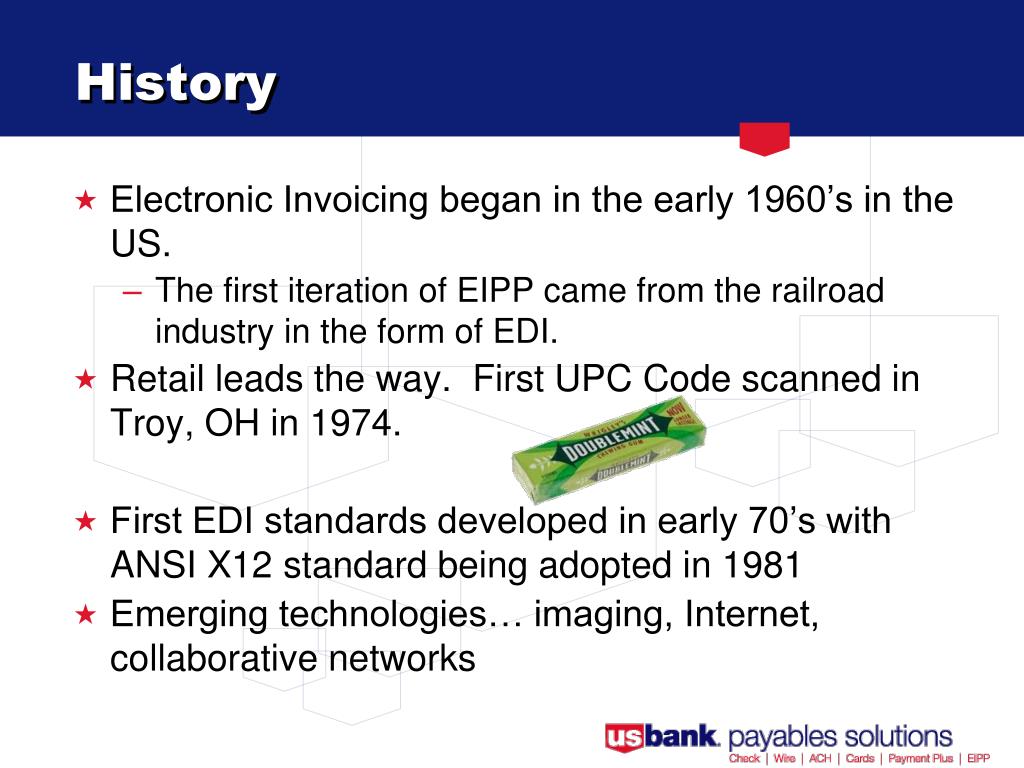 History

★ Electronic Invoicing began in the early 1960's in the US.
– The first iteration of EIPP came from the railroad industry in the form of EDI.

★ Retail leads the way. First UPC Code scanned in Troy, OH in 1974.

WRIGLEY'S DOUBLEMINT CHEWING GUM NOW DOUBLEMINT

★ First EDI standards developed in early 70's with ANSI X12 standard being adopted in 1981

★ Emerging technologies… imaging, Internet, collaborative networks

usbank. payables solutions
Check | Wire | ACH | Cards | Payment Plus | EIPP